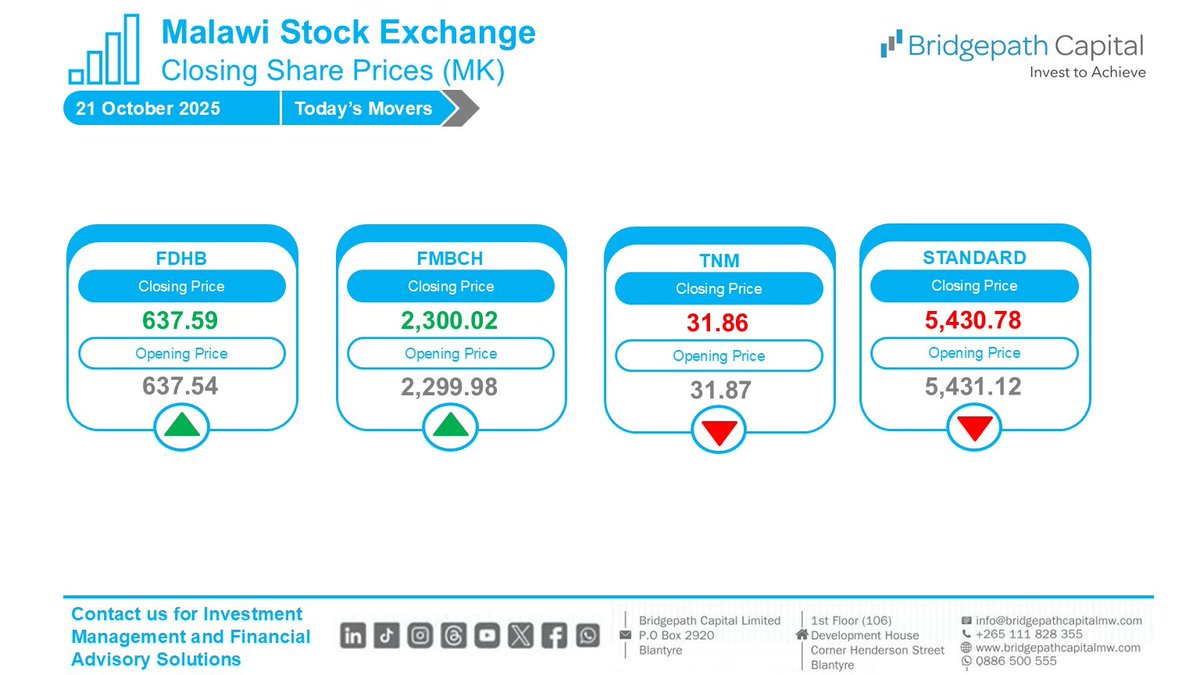 Malawi Stock Exchange
Closing Share Prices (MK)

Bridgepath Capital
Invest to Achieve

21 October 2025
Today's Movers

FDHB
Closing Price
637.59
Opening Price
637.54

FMBCH
Closing Price
2,300.02
Opening Price
2,299.98

TNM
Closing Price
31.86
Opening Price
31.87

STANDARD
Closing Price
5,430.78
Opening Price
5,431.12

Contact us for Investment Management and Financial Advisory Solutions

Bridgepath Capital Limited
P.O Box 2920
Blantyre

1st Floor (106)
Development House
Corner Henderson Street
Blantyre

info@bridgepathcapitalmw.com
+265 111 828 355
www.bridgepathcapitalmw.com
0886 500 555